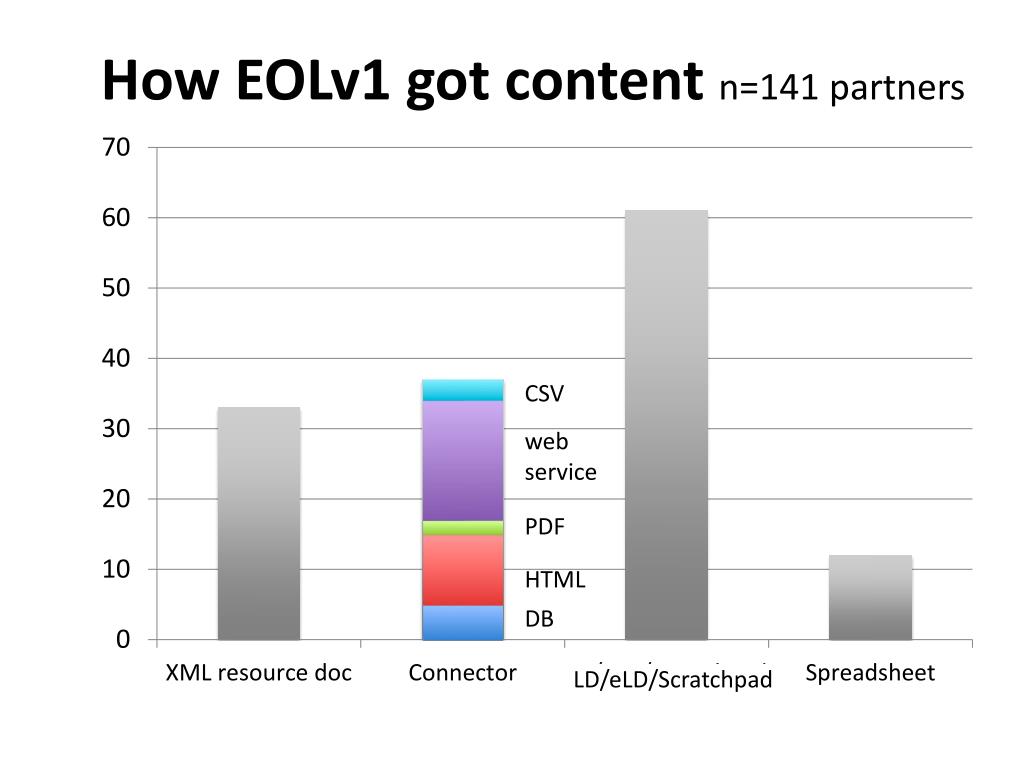 How EOLv1 got content n=141 partners

70
60
50
40
30
20
10
0

CSV
web service
PDF
HTML
DB

XML resource doc
Connector
LD/eLD/Scratchpad
Spreadsheet